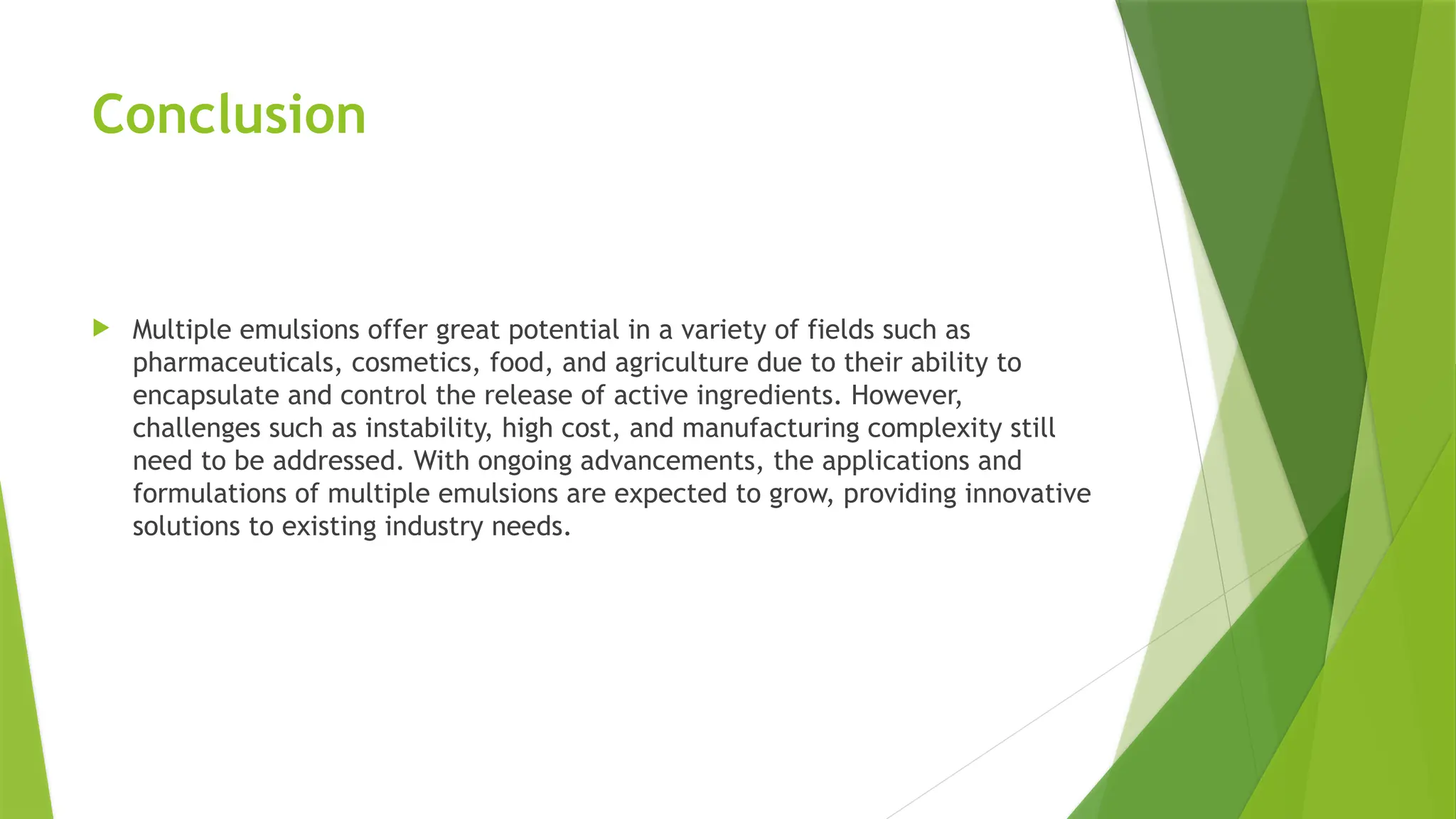 Conclusion

Multiple emulsions offer great potential in a variety of fields such as pharmaceuticals, cosmetics, food, and agriculture due to their ability to encapsulate and control the release of active ingredients. However, challenges such as instability, high cost, and manufacturing complexity still need to be addressed. With ongoing advancements, the applications and formulations of multiple emulsions are expected to grow, providing innovative solutions to existing industry needs.